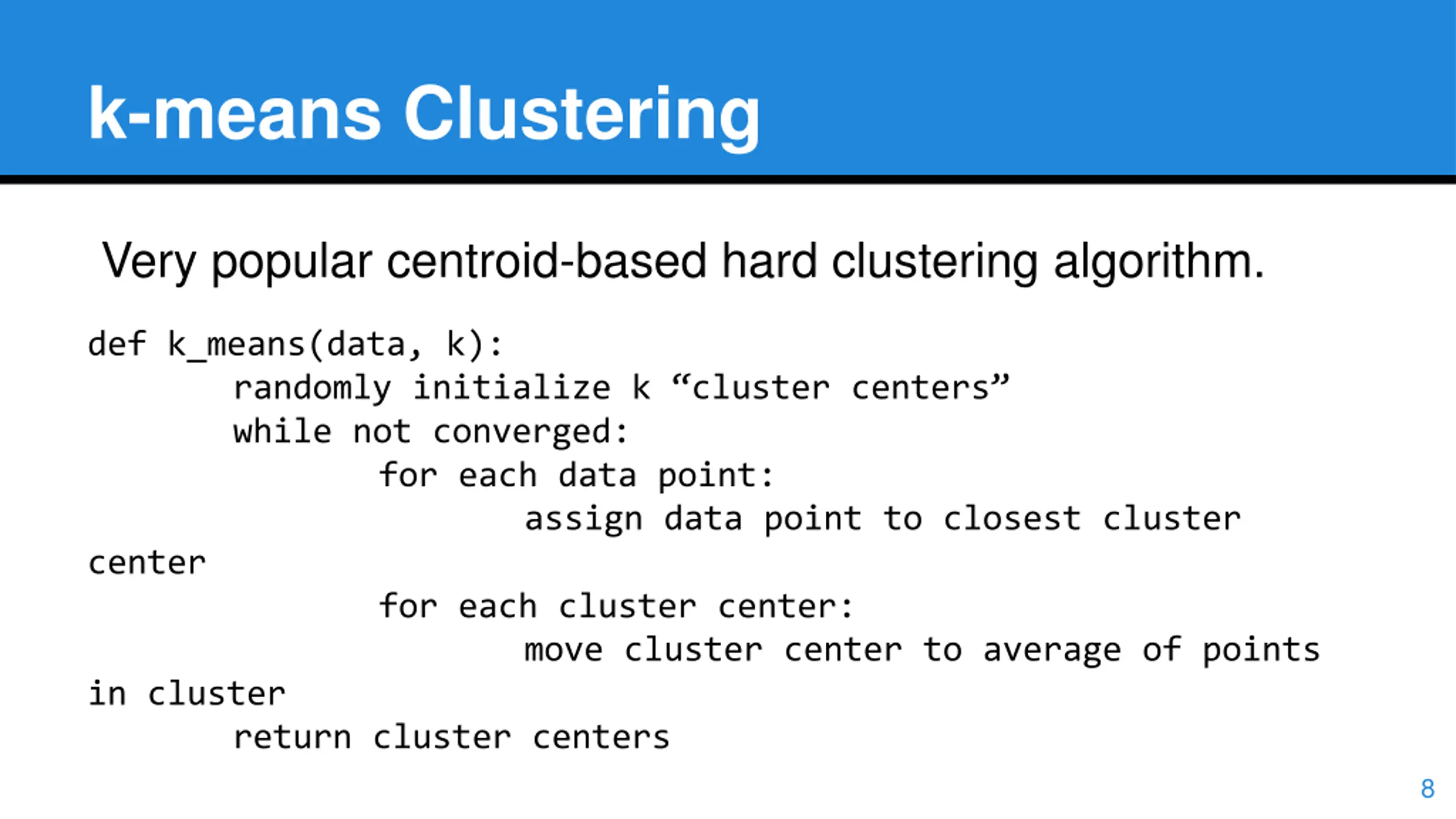 k-means Clustering

Very popular centroid-based hard clustering algorithm.

def k_means(data, k):
	randomly initialize k “cluster centers”
	while not converged:
		for each data point:
			assign data point to closest cluster center
		for each cluster center:
			move cluster center to average of points in cluster
	return cluster centers

8